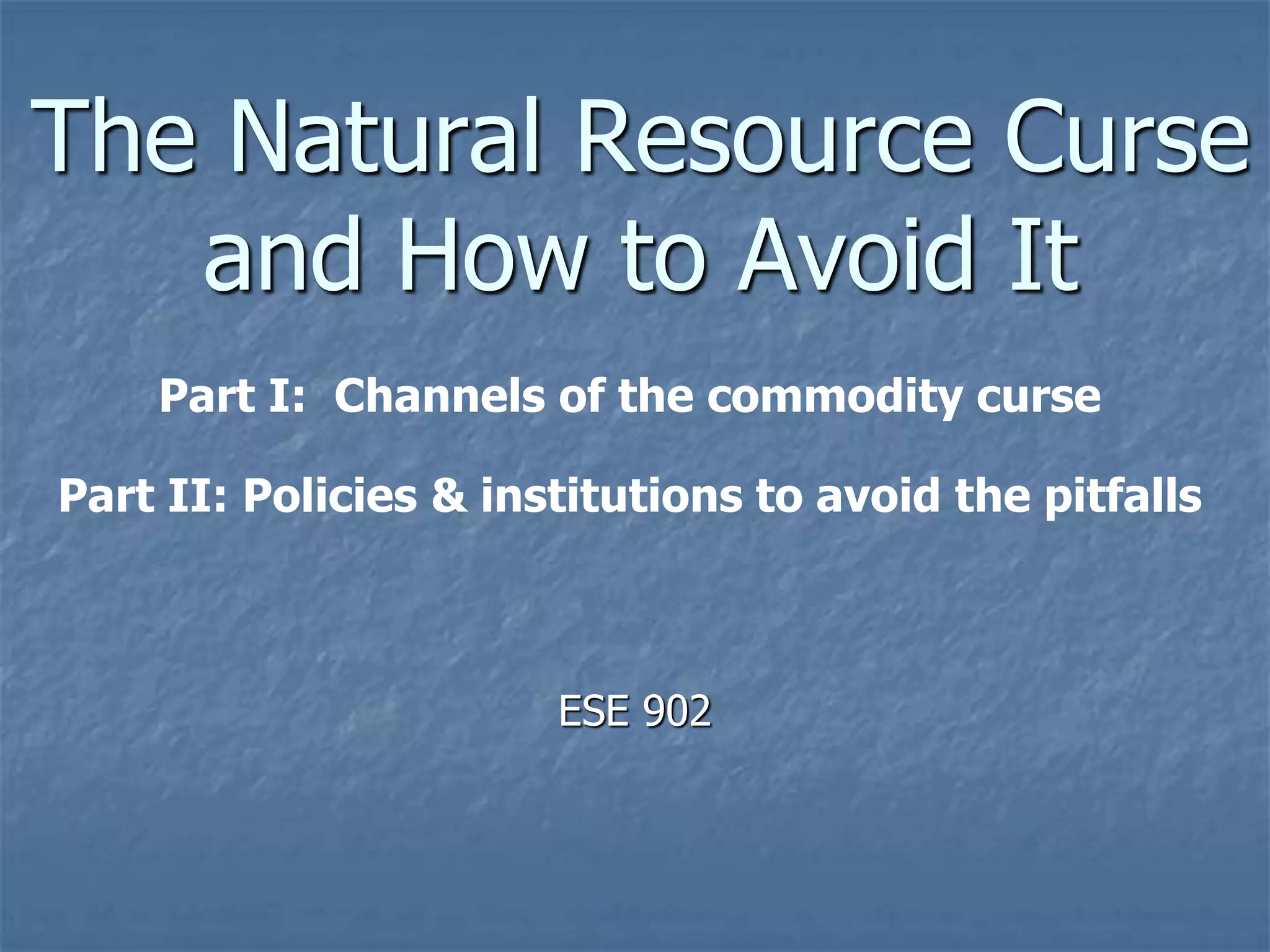 The Natural Resource Curse and How to Avoid It

Part I: Channels of the commodity curse

Part II: Policies & institutions to avoid the pitfalls

ESE 902